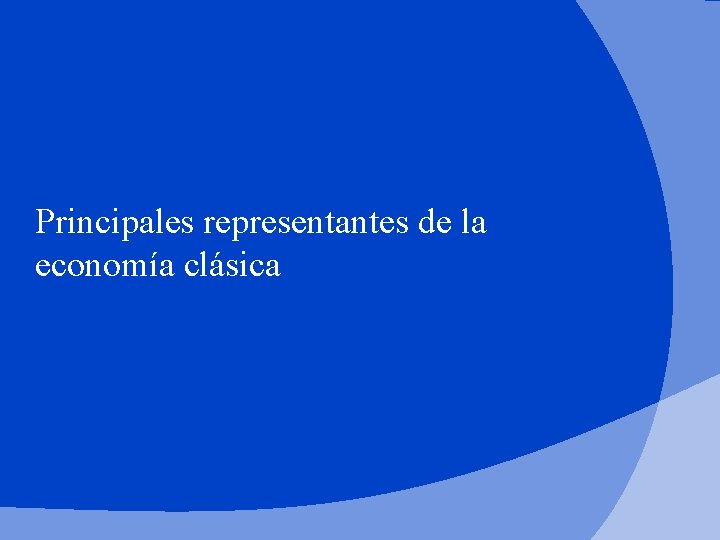 Principales representantes de la economía clásica